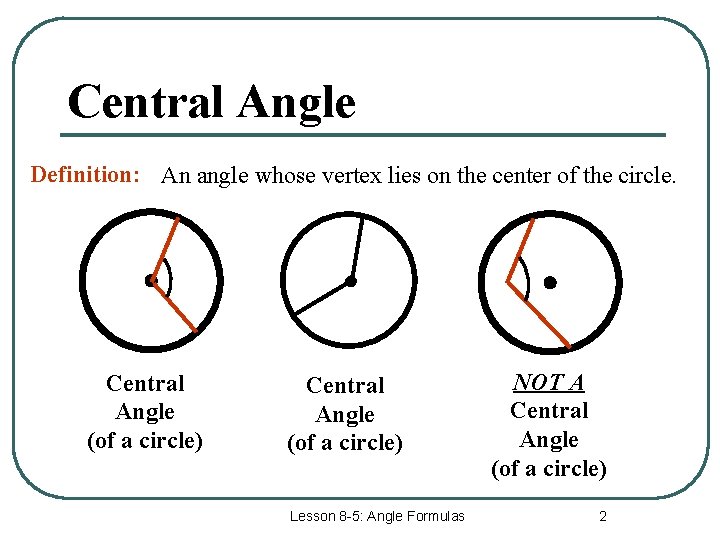 Central Angle

Definition: An angle whose vertex lies on the center of the circle.

Central Angle (of a circle)

Central Angle (of a circle)

NOT A Central Angle (of a circle)

Lesson 8-5: Angle Formulas

2